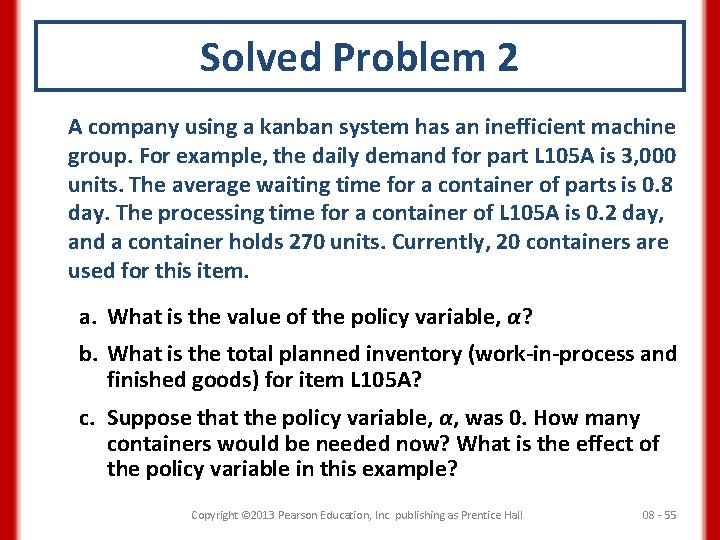 Solved Problem 2

A company using a kanban system has an inefficient machine group. For example, the daily demand for part L105A is 3,000 units. The average waiting time for a container of parts is 0.8 day. The processing time for a container of L105A is 0.2 day, and a container holds 270 units. Currently, 20 containers are used for this item.

a. What is the value of the policy variable, $\alpha$?

b. What is the total planned inventory (work-in-process and finished goods) for item L105A?

c. Suppose that the policy variable, $\alpha$, was 0. How many containers would be needed now? What is the effect of the policy variable in this example?

Copyright ©2013 Pearson Education, Inc. publishing as Prentice Hall

08 - 55